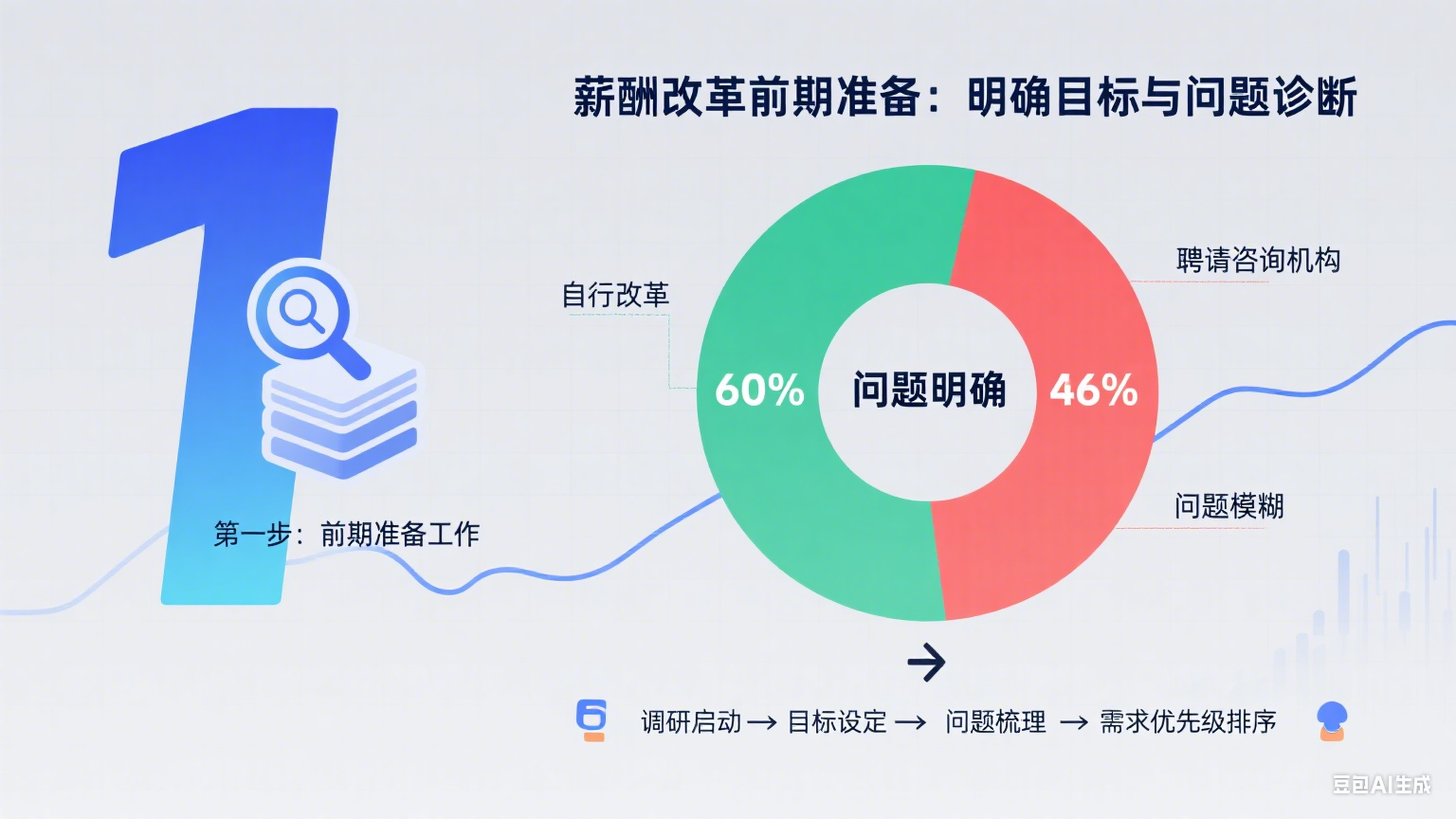 薪酬改革前期准备：明确目标与问题诊断

1

第一步：前期准备工作

自行改革

60%

问题明确

46%

聘请咨询机构

问题模糊

→

调研启动 → 目标设定 → 问题梳理 → 需求优先级排序

豆包AI生成